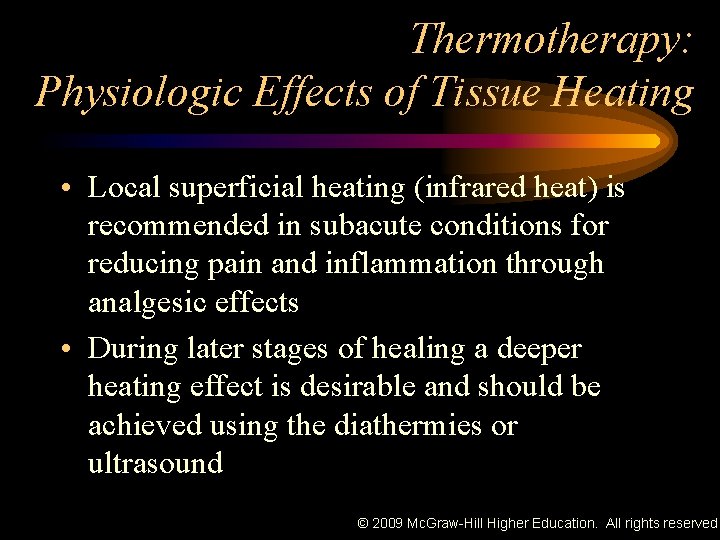 Thermotherapy:
Physiologic Effects of Tissue Heating

• Local superficial heating (infrared heat) is recommended in subacute conditions for reducing pain and inflammation through analgesic effects

• During later stages of healing a deeper heating effect is desirable and should be achieved using the diathermies or ultrasound

© 2009 McGraw-Hill Higher Education. All rights reserved